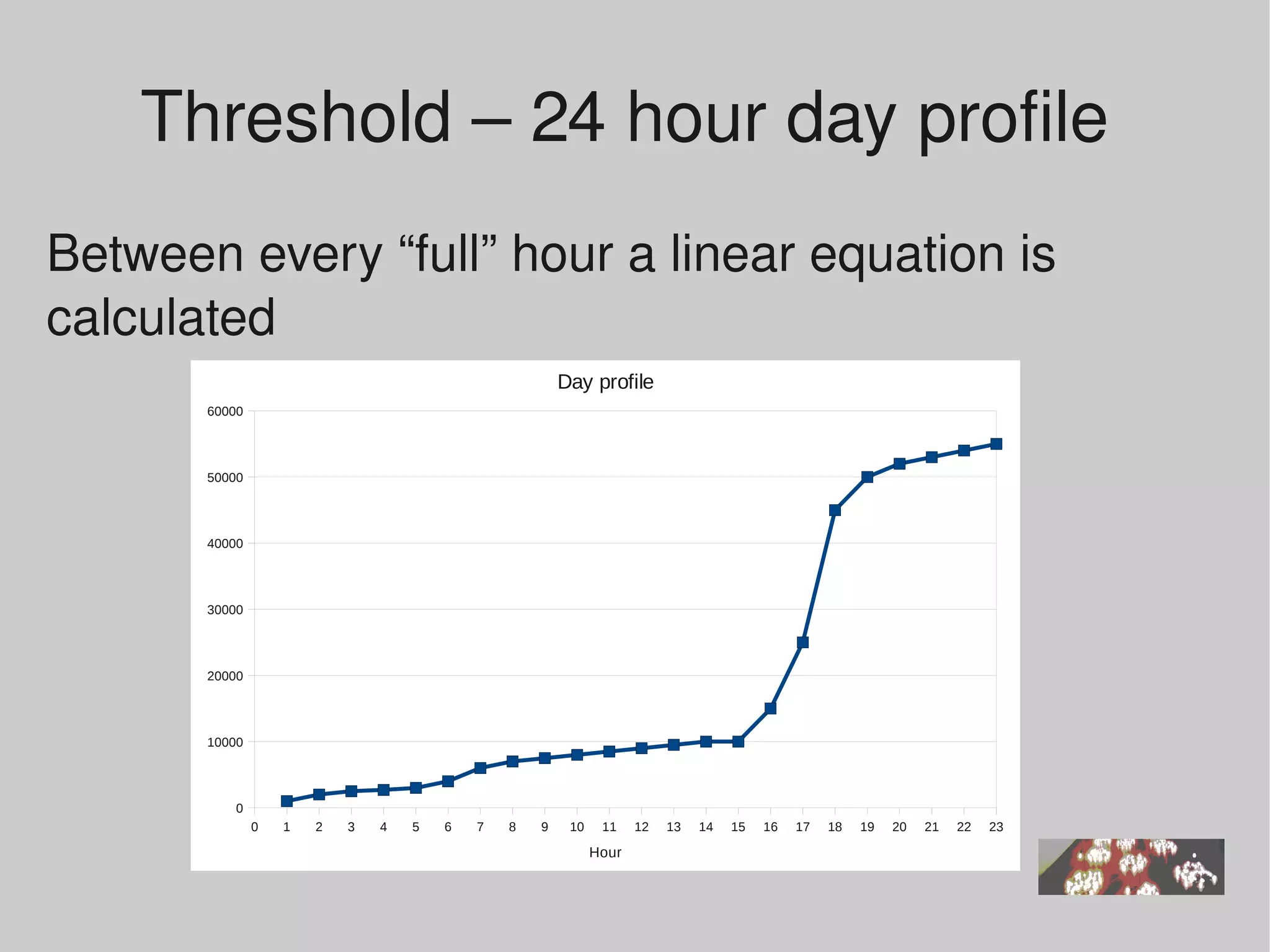 Threshold – 24 hour day profile

Between every “full” hour a linear equation is calculated

Day profile

60000
50000
40000
30000
20000
10000
0

0 1 2 3 4 5 6 7 8 9 10 11 12 13 14 15 16 17 18 19 20 21 22 23

Hour